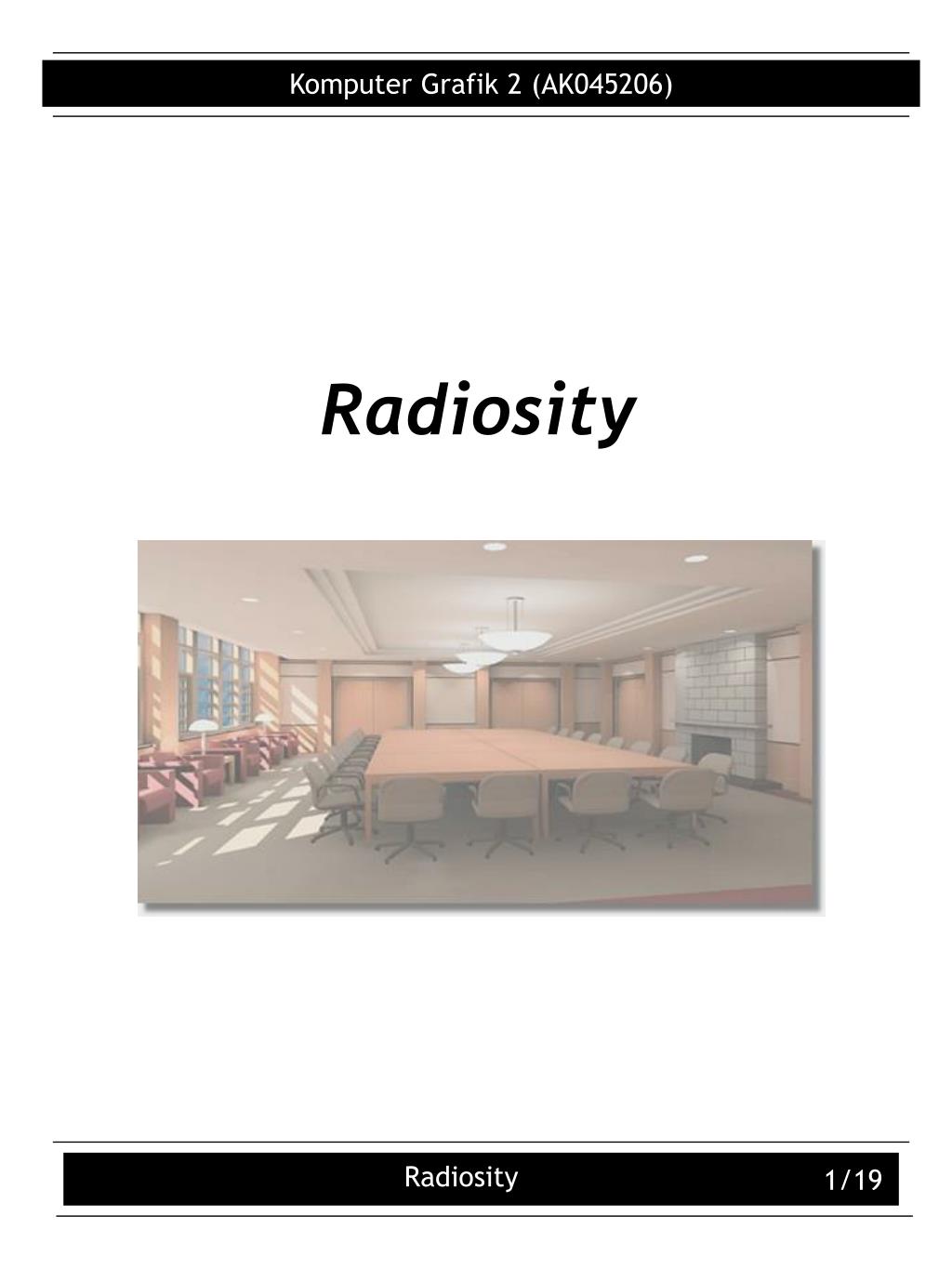 Komputer Grafik 2 (AK045206)

Radiosity

Radiosity

1/19